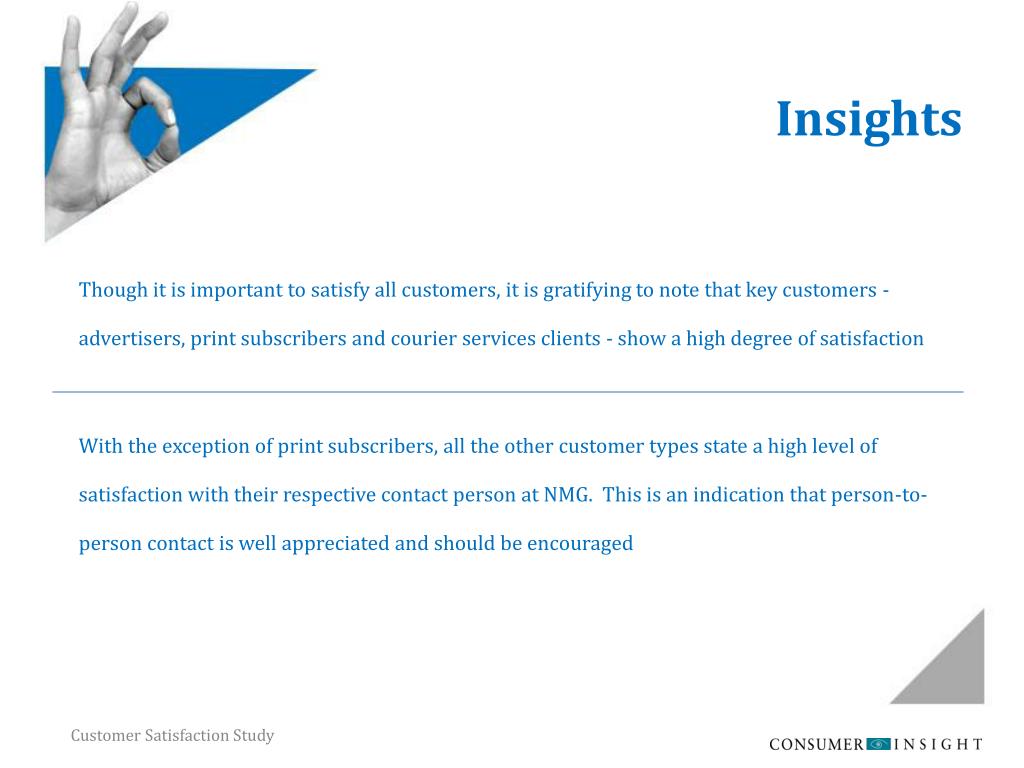 Insights

Though it is important to satisfy all customers, it is gratifying to note that key customers - advertisers, print subscribers and courier services clients - show a high degree of satisfaction

With the exception of print subscribers, all the other customer types state a high level of satisfaction with their respective contact person at NMG. This is an indication that person-to-person contact is well appreciated and should be encouraged

Customer Satisfaction Study

CONSUMER INSIGHT